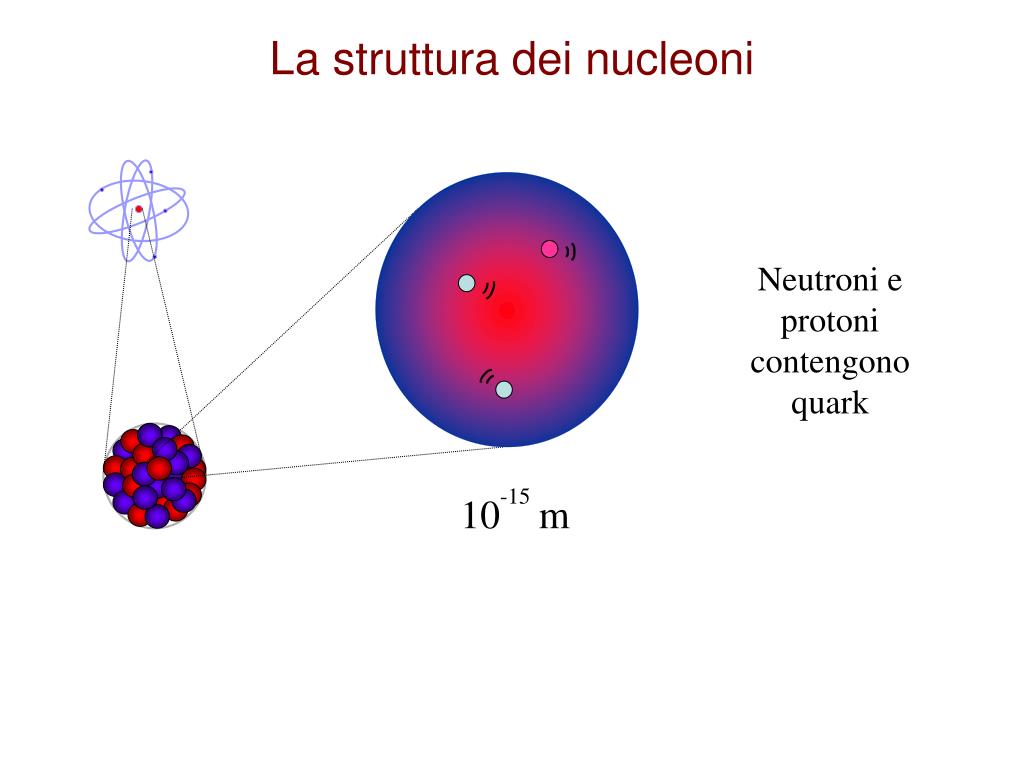 La struttura dei nucleoni

Neutroni e protoni contengono quark

$10^{-15}$ m